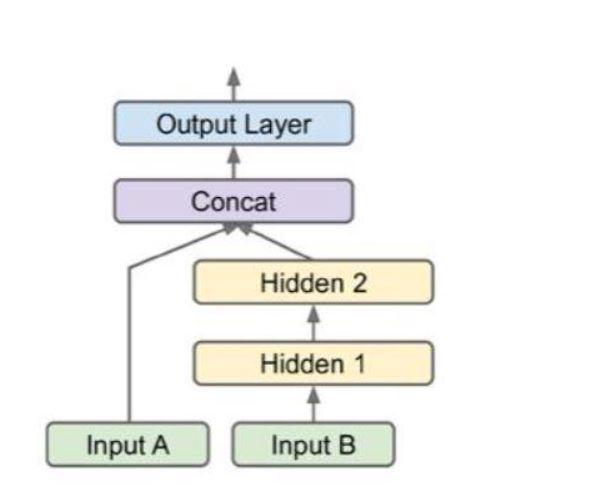 Output Layer

Concat

Hidden 2

Hidden 1

Input A

Input B